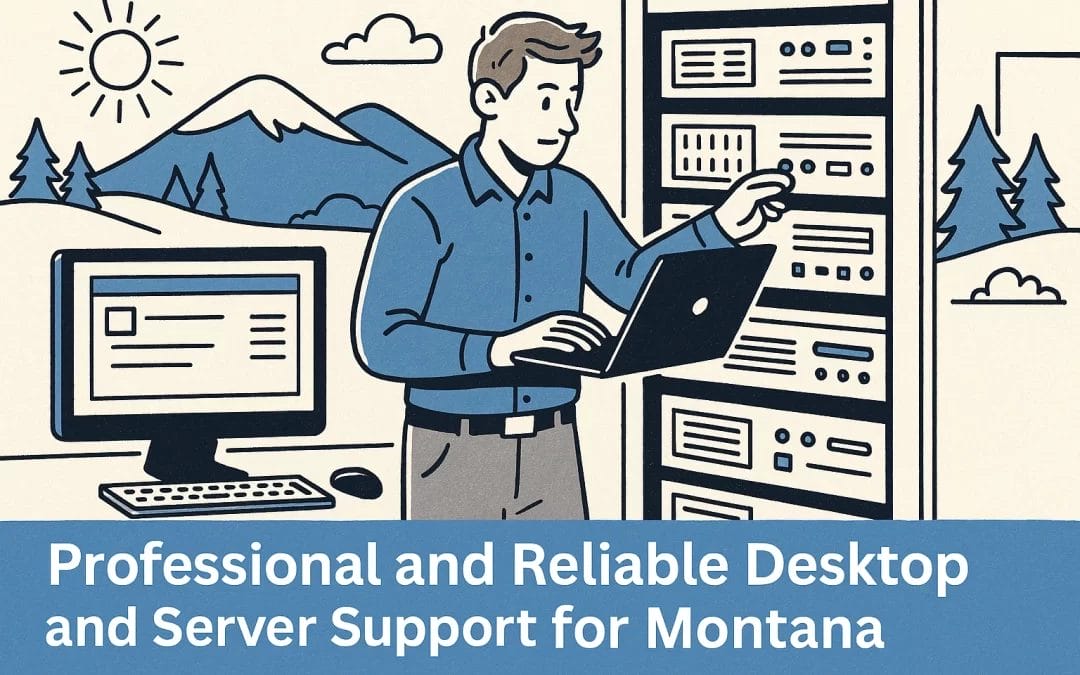 Professional and Reliable Desktop and Server Support for Montana